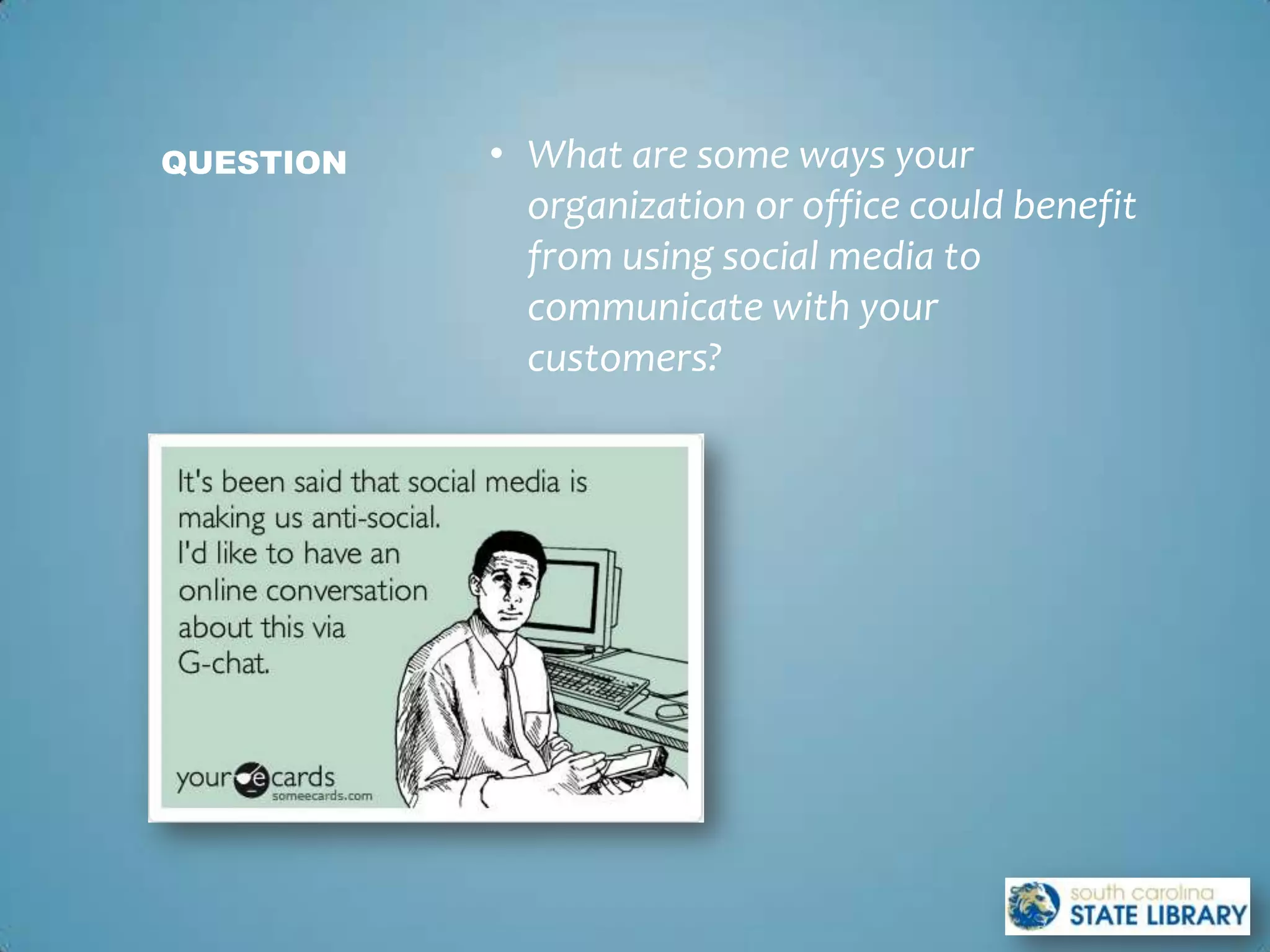 QUESTION

• What are some ways your organization or office could benefit from using social media to communicate with your customers?

It's been said that social media is making us anti-social. I'd like to have an online conversation about this via G-chat.

your e cards
someecards.com

south carolina
STATE LIBRARY